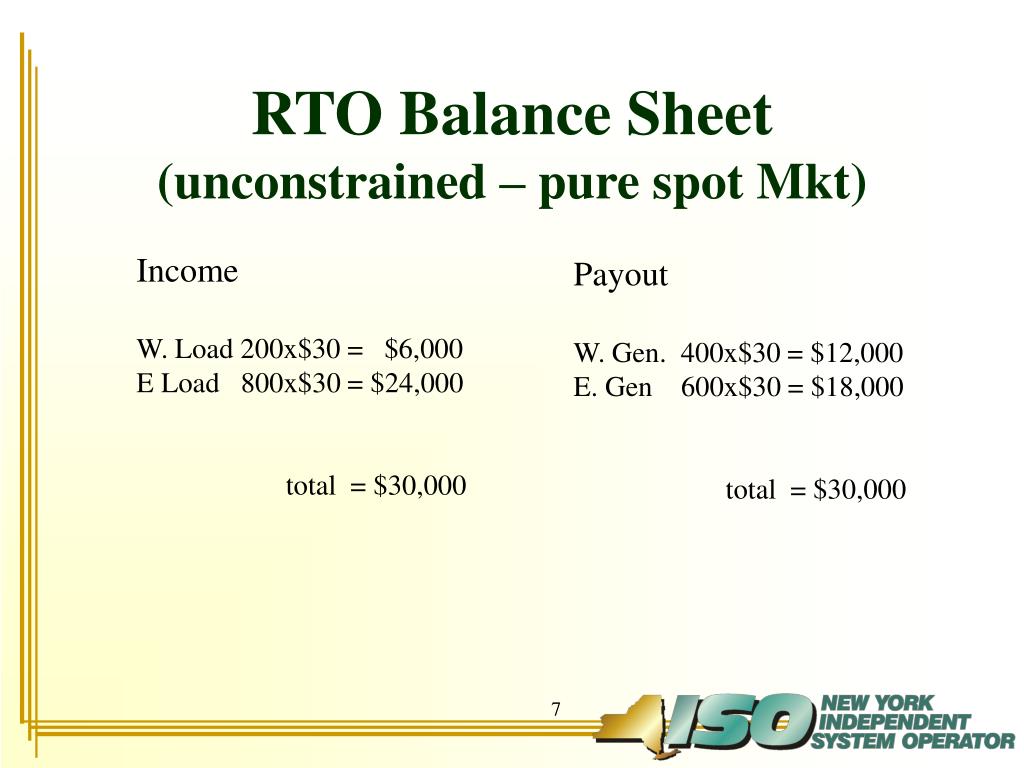 RTO Balance Sheet
(unconstrained – pure spot Mkt)

Income

W. Load 200x\$30 = \$6,000
E Load 800x\$30 = \$24,000

total = \$30,000

Payout

W. Gen. 400x\$30 = \$12,000
E. Gen 600x\$30 = \$18,000

total = \$30,000

7

ISO NEW YORK INDEPENDENT SYSTEM OPERATOR